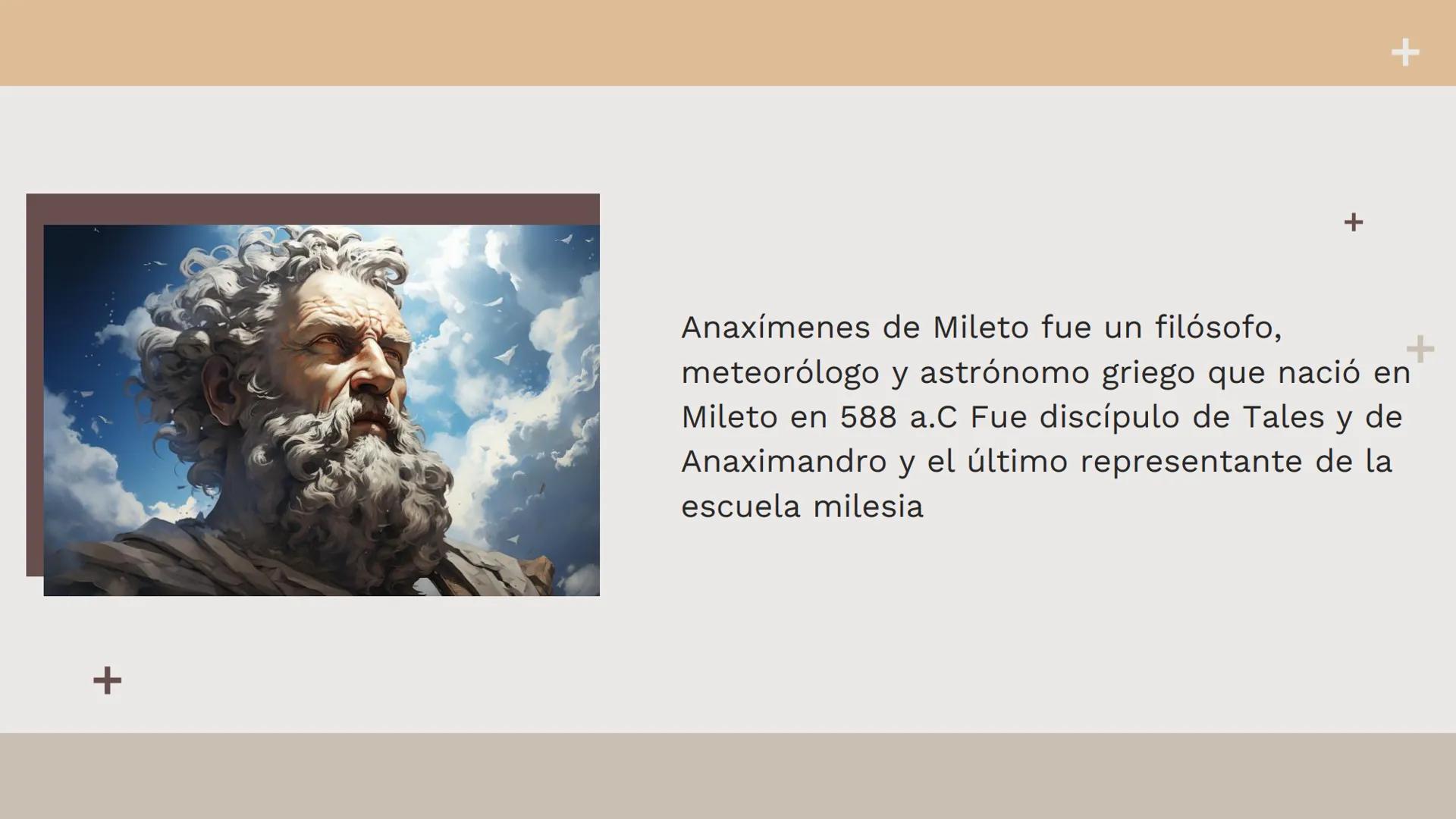 Anaxímenes de Mileto fue un filósofo, meteorólogo y astrónomo griego que nació en Mileto en 588 a.C Fue discípulo de Tales y de Anaximandro y el último representante de la escuela milesia